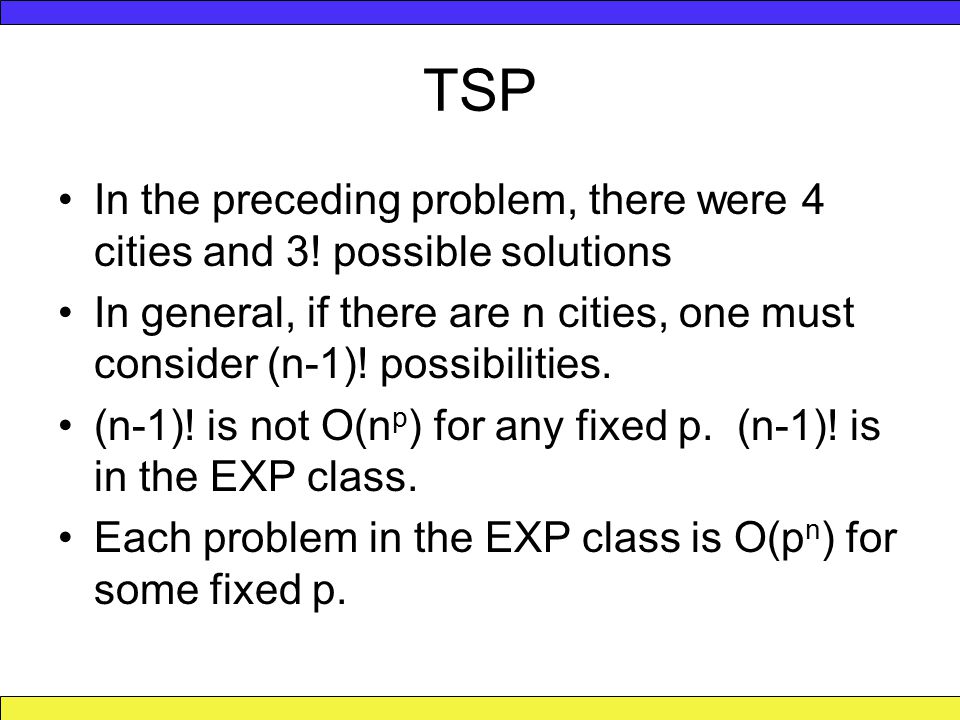 TSP

• In the preceding problem, there were 4 cities and 3! possible solutions

• In general, if there are n cities, one must consider (n-1)! possibilities.

• (n-1)! is not $O(n^p)$ for any fixed p. (n-1)! is in the EXP class.

• Each problem in the EXP class is $O(p^n)$ for some fixed p.